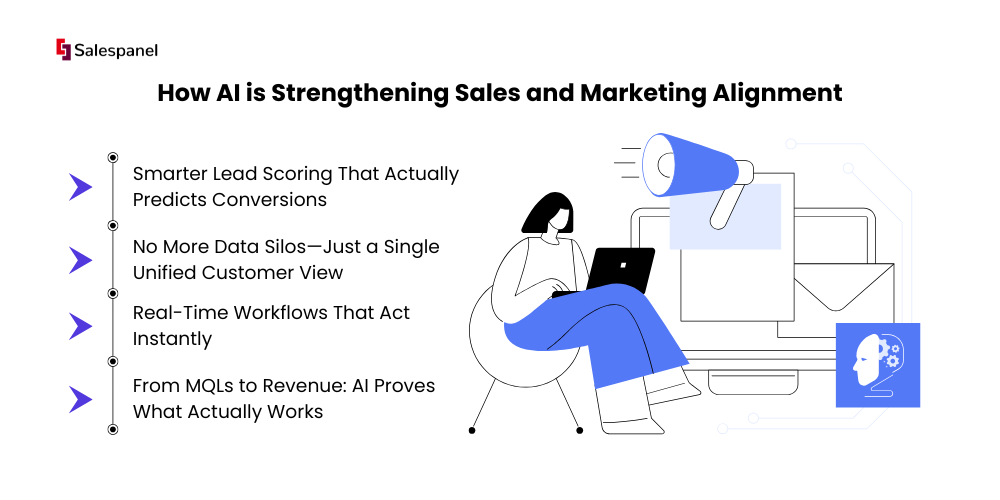 Salespanel

How AI is Strengthening Sales and Marketing Alignment

Smarter Lead Scoring That Actually Predicts Conversions

No More Data Silos—Just a Single Unified Customer View

Real-Time Workflows That Act Instantly

From MQLs to Revenue: AI Proves What Actually Works